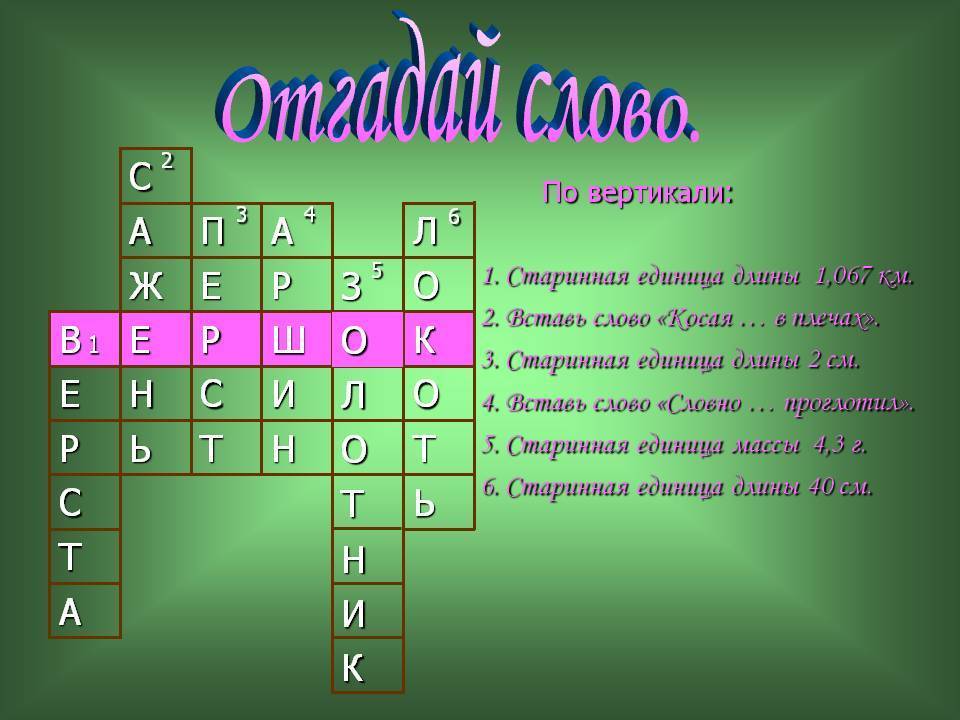 Отгадай слово.

| | С 2 | | | | |
|---|---|---|---|---|---|
| | А | П 3 | А 4 | | Л 6 |
| | Ж | Е | Р | З 5 | О |
| В 1 | Е | Р | Ш | О | К |
| Е | Н | С | И | Л | О |
| Р | Ь | Т | Н | О | Т |
| С | | | | Т | Ь |
| Т | | | | Н | |
| А | | | | И | |
| | | | | К | |

По вертикали:

1. Старинная единица длины 1,067 км.
2. Вставь слово «Косая … в плечах».
3. Старинная единица длины 2 см.
4. Вставь слово «Словно … проглотил».
5. Старинная единица массы 4,3 г.
6. Старинная единица длины 40 см.